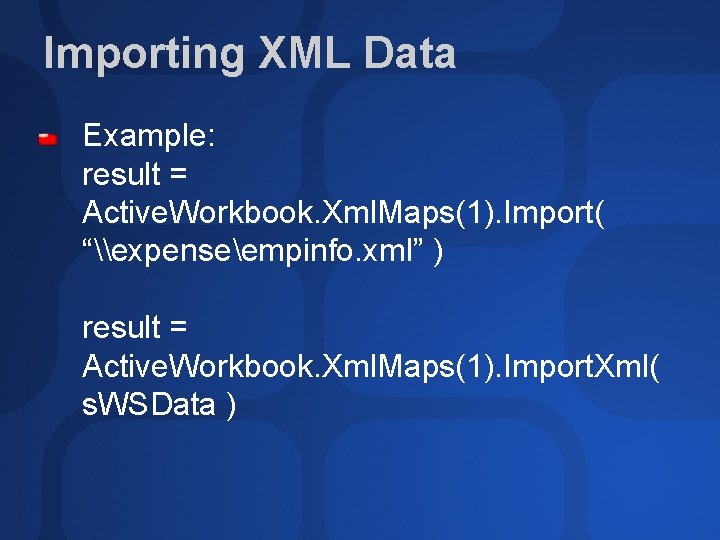 Importing XML Data

Example:
result = ActiveWorkbook.XmlMaps(1).Import( “\\expense\empinfo.xml” )

result = ActiveWorkbook.XmlMaps(1).ImportXml( sWSData )